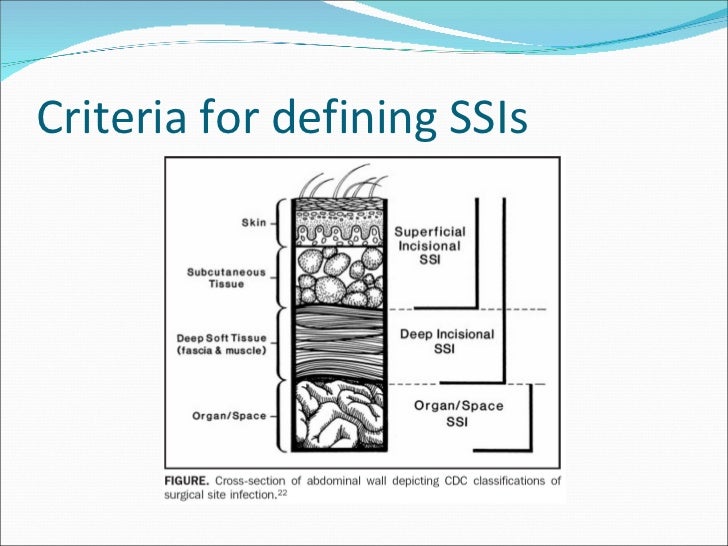 Criteria for defining SSIs

Skin

Subcutaneous Tissue

Deep Soft Tissue (fascia & muscle)

Organ/Space

Superficial Incisional SSI

Deep Incisional SSI

Organ/Space SSI

FIGURE. Cross-section of abdominal wall depicting CDC classifications of surgical site infection.$^{22}$